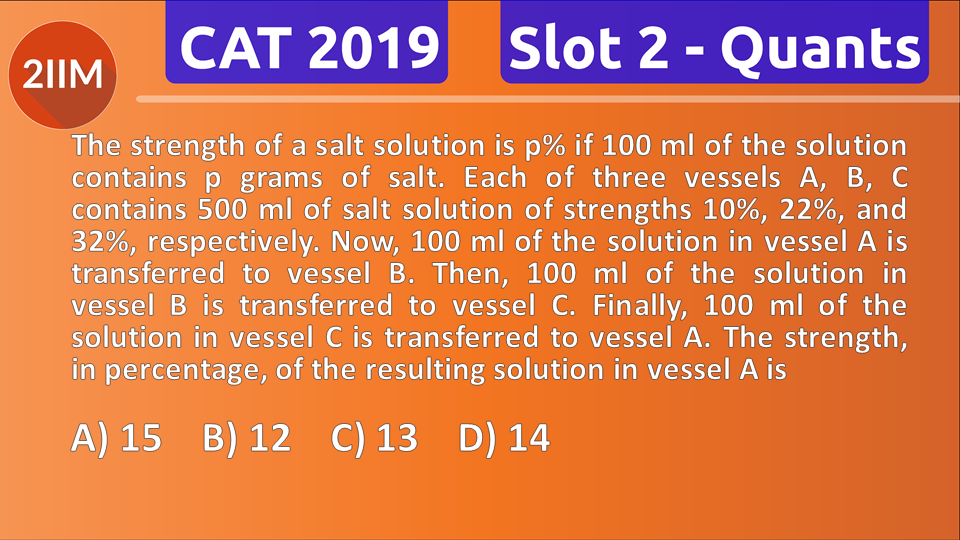 2IIM

CAT 2019

Slot 2 - Quants

The strength of a salt solution is p% if 100 ml of the solution contains p grams of salt. Each of three vessels A, B, C contains 500 ml of salt solution of strengths 10%, 22%, and 32%, respectively. Now, 100 ml of the solution in vessel A is transferred to vessel B. Then, 100 ml of the solution in vessel B is transferred to vessel C. Finally, 100 ml of the solution in vessel C is transferred to vessel A. The strength, in percentage, of the resulting solution in vessel A is

A) 15 B) 12 C) 13 D) 14